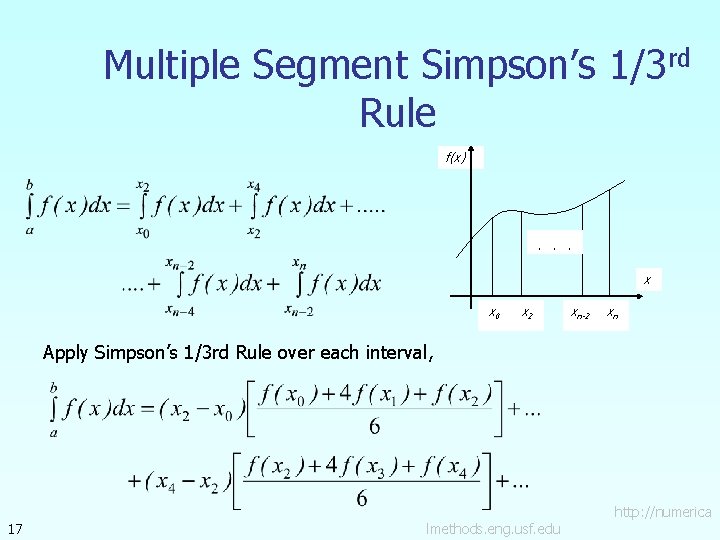 Multiple Segment Simpson's 1/3$^{rd}$ Rule

$\int_a^b f(x)dx = \int_{x_0}^{x_2} f(x)dx + \int_{x_2}^{x_4} f(x)dx + .....$

$.... + \int_{x_{n-4}}^{x_{n-2}} f(x)dx + \int_{x_{n-2}}^{x_n} f(x)dx$

f(x)

. . .

x

$x_0$ $x_2$ $x_{n-2}$ $x_n$

Apply Simpson's 1/3rd Rule over each interval,

$\int_a^b f(x)dx = (x_2 - x_0)\left[\frac{f(x_0)+4f(x_1)+f(x_2)}{6}\right] + ...$

$+(x_4 - x_2)\left[\frac{f(x_2)+4f(x_3)+f(x_4)}{6}\right] + ...$

17

http://numerica lmethods.eng.usf.edu